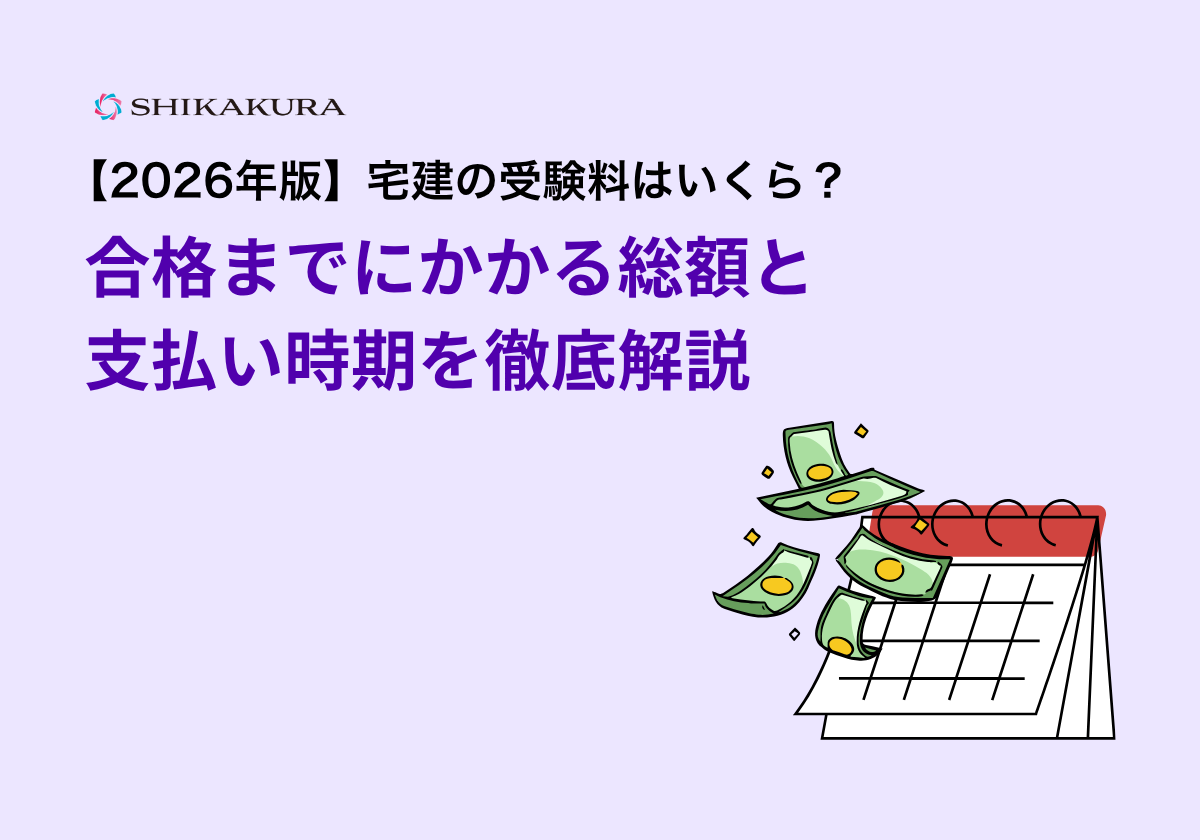 SHIKAKURA

【2026年版】宅建の受験料はいくら？

合格までにかかる総額と支払い時期を徹底解説